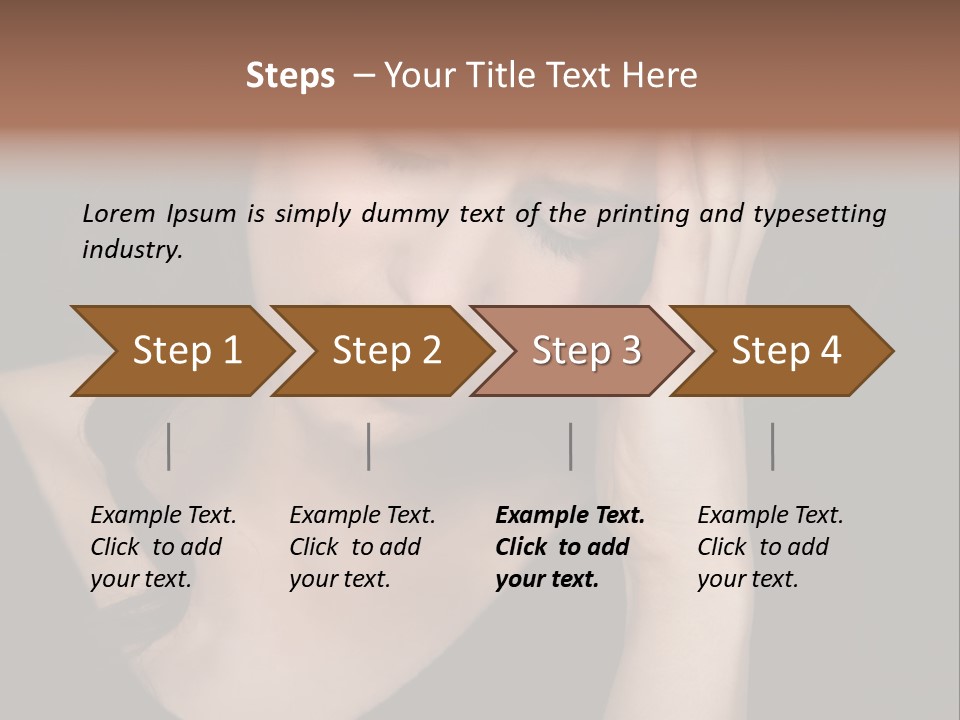 Steps – Your Title Text Here

Lorem Ipsum is simply dummy text of the printing and typesetting industry.

Step 1

Step 2

Step 3

Step 4

Example Text. Click to add your text.

Example Text. Click to add your text.

Example Text. Click to add your text.

Example Text. Click to add your text.